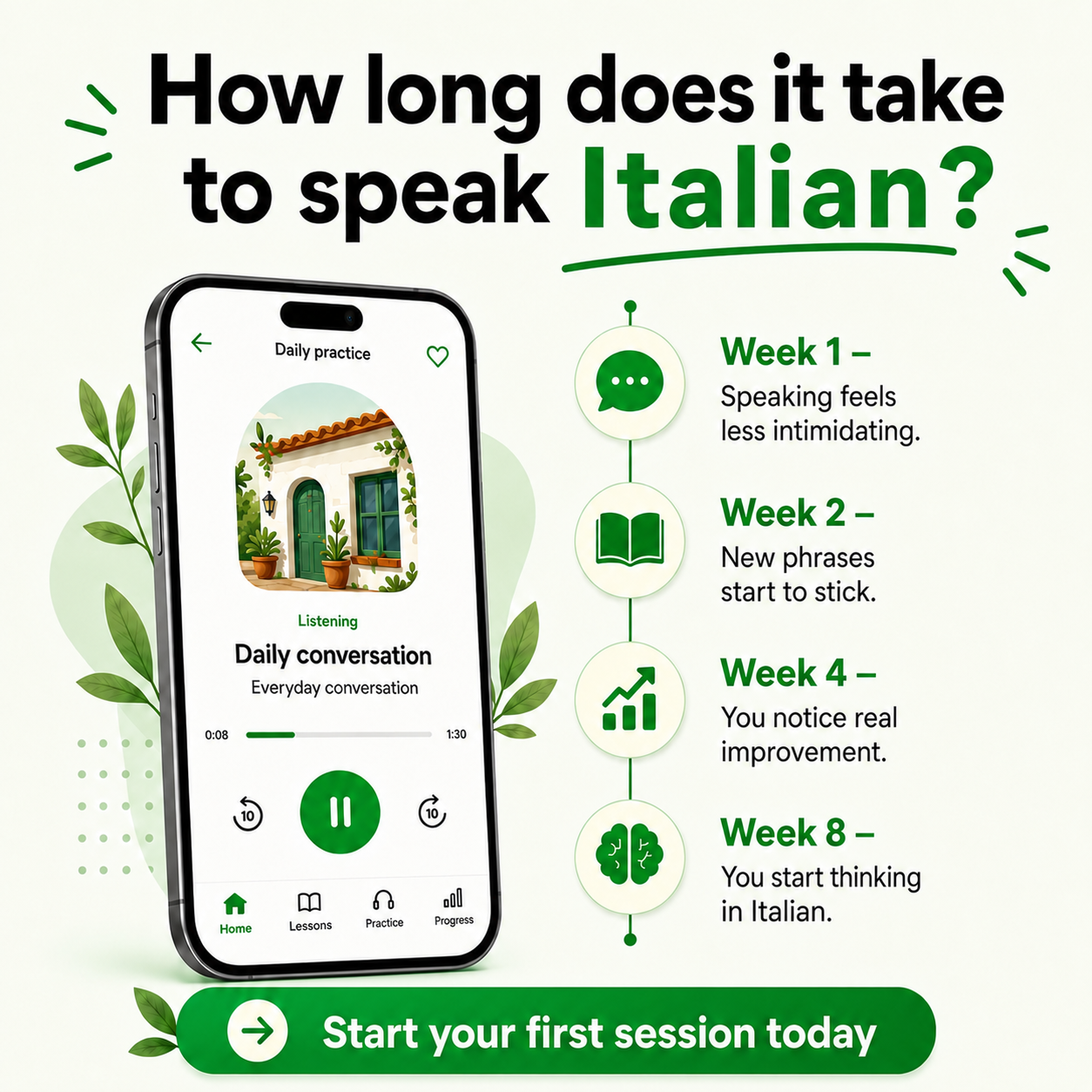 How long does it take to speak Italian?

Daily practice

Listening

Daily conversation

Everyday conversation

0:08

1:30

10

10

Home

Lessons

Practice

Progress

Week 1 –
Speaking feels less intimidating.

Week 2 –
New phrases start to stick.

Week 4 –
You notice real improvement.

Week 8 –
You start thinking in Italian.

Start your first session today